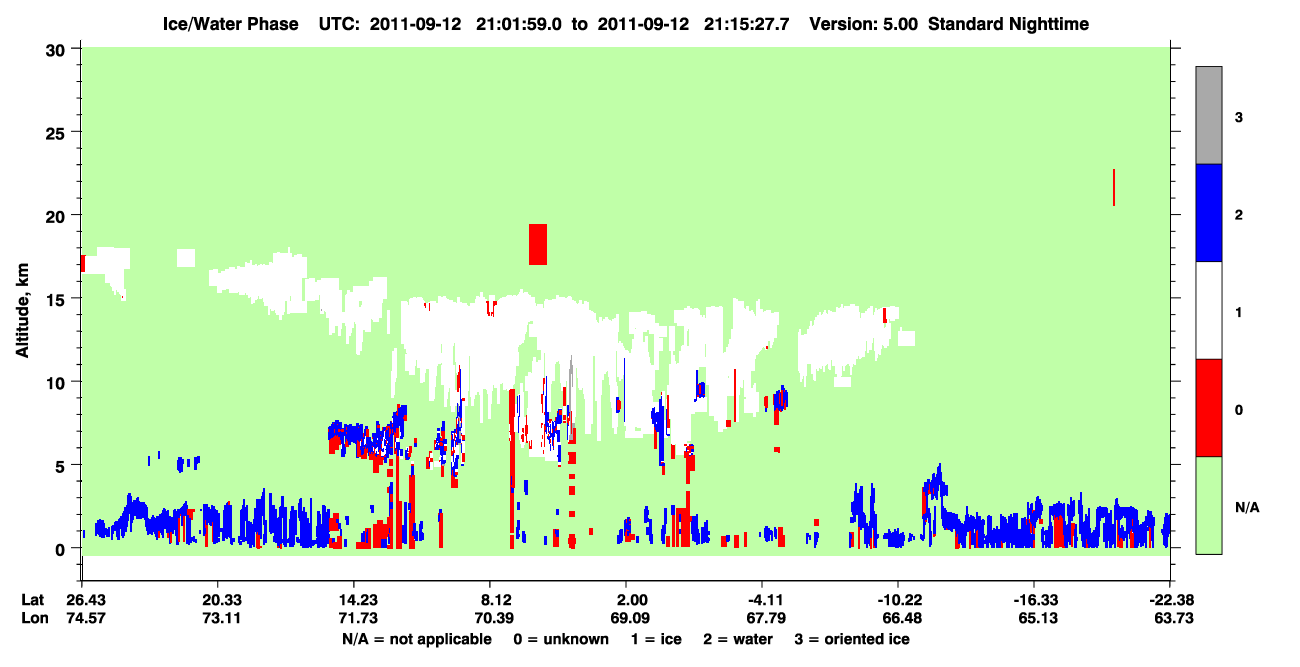 Ice/Water Phase UTC: 2011-09-12 21:01:59.0 to 2011-09-12 21:15:27.7 Version: 5.00 Standard Nighttime

Altitude, km

30
25
20
15
10
5
0

3
2
1
0
N/A

Lat 26.43 20.33 14.23 8.12 2.00 -4.11 -10.22 -16.33 -22.38
Lon 74.57 73.11 71.73 70.39 69.09 67.79 66.48 65.13 63.73

N/A = not applicable 0 = unknown 1 = ice 2 = water 3 = oriented ice